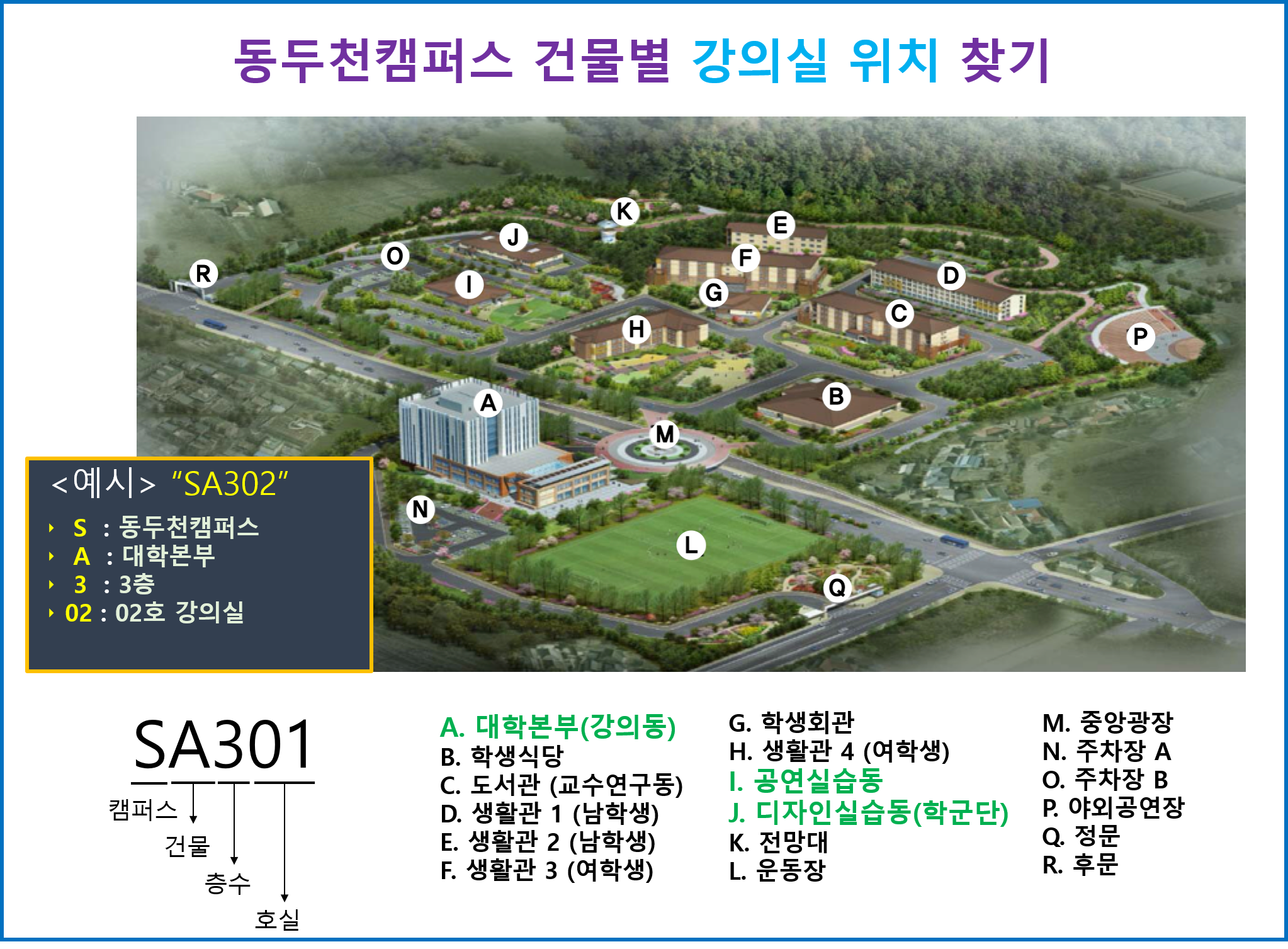 동두천캠퍼스 건물별 강의실 위치 찾기

K
J
E
O
F
R
I
D
G
C
H
P
B
A
M
N
L
Q

<예시> "SA302"
S : 동두천캠퍼스
A : 대학본부
3 : 3층
02 : 02호 강의실

SA301
캠퍼스
건물
층수
호실

A. 대학본부(강의동)
B. 학생식당
C. 도서관 (교수연구동)
D. 생활관 1 (남학생)
E. 생활관 2 (남학생)
F. 생활관 3 (여학생)

G. 학생회관
H. 생활관 4 (여학생)
I. 공연실습동
J. 디자인실습동(학군단)
K. 전망대
L. 운동장

M. 중앙광장
N. 주차장 A
O. 주차장 B
P. 야외공연장
Q. 정문
R. 후문